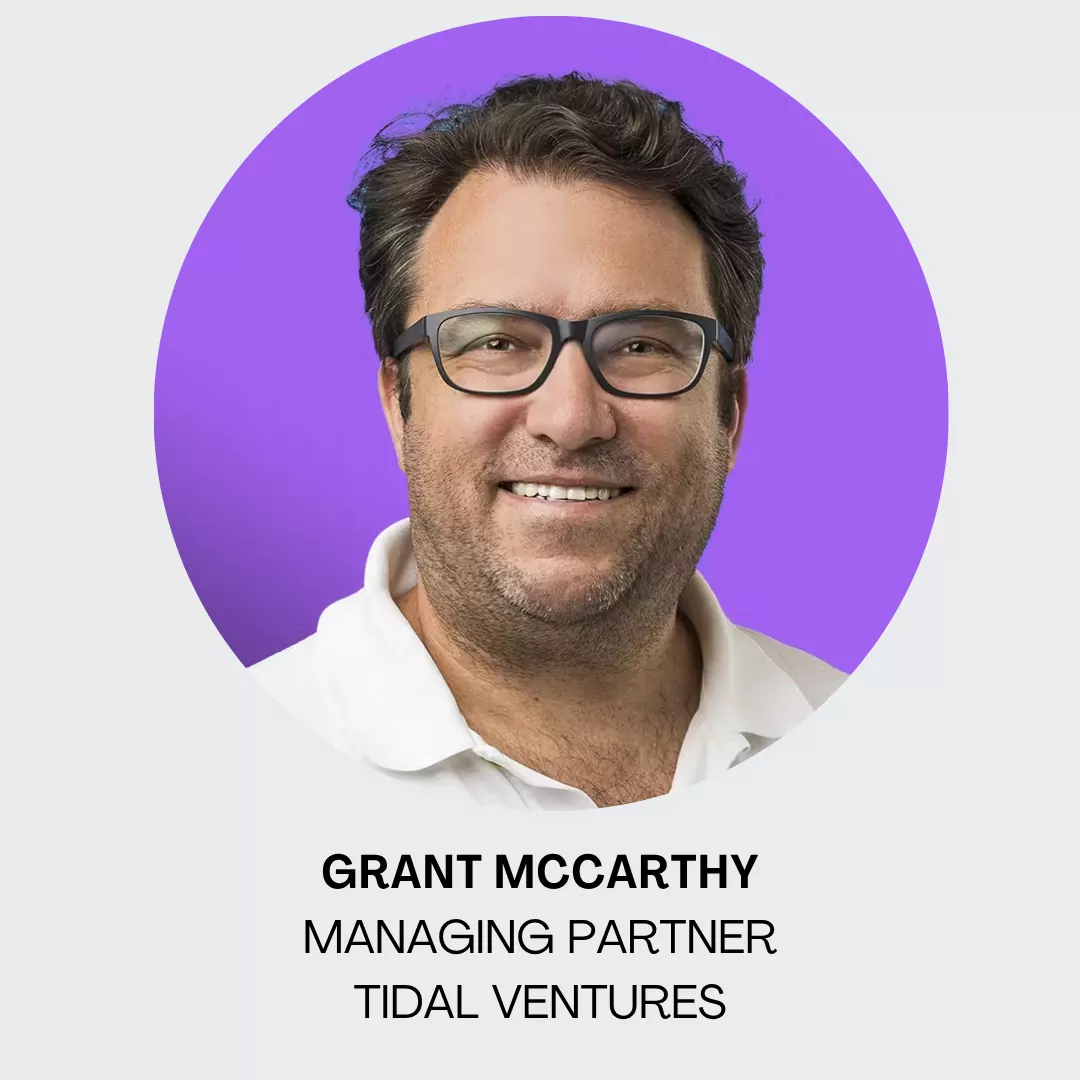 GRANT MCCARTHY
MANAGING PARTNER
TIDAL VENTURES